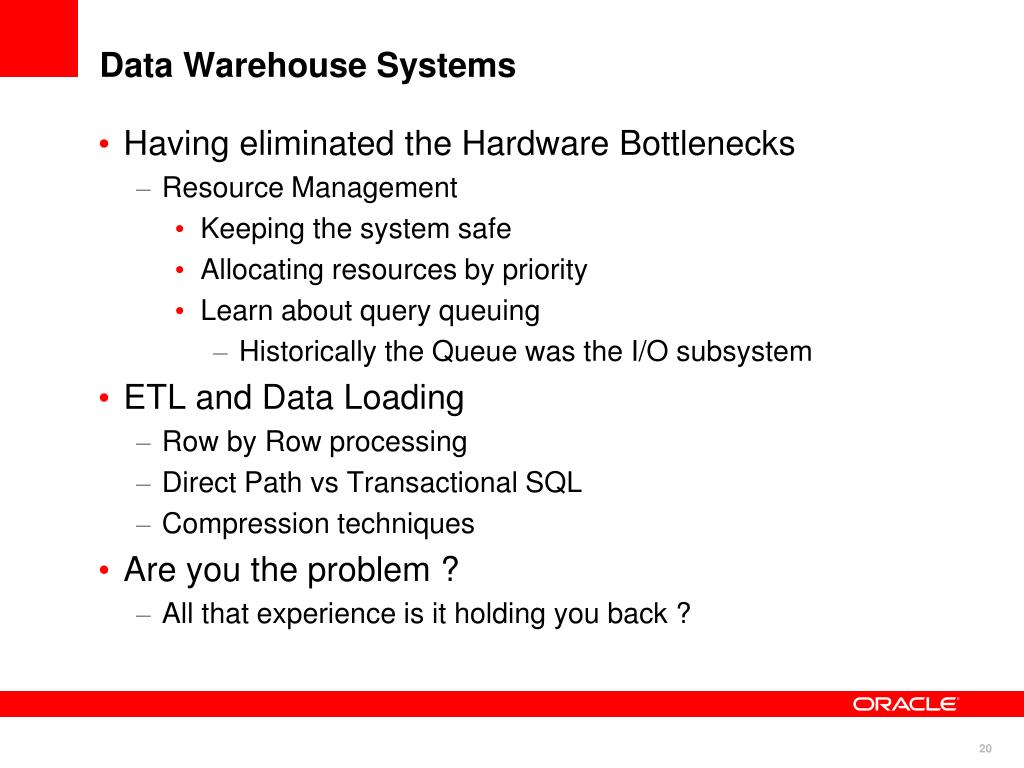 Data Warehouse Systems

• Having eliminated the Hardware Bottlenecks
– Resource Management
• Keeping the system safe
• Allocating resources by priority
• Learn about query queuing
– Historically the Queue was the I/O subsystem
• ETL and Data Loading
– Row by Row processing
– Direct Path vs Transactional SQL
– Compression techniques
• Are you the problem ?
– All that experience is it holding you back ?

ORACLE

20